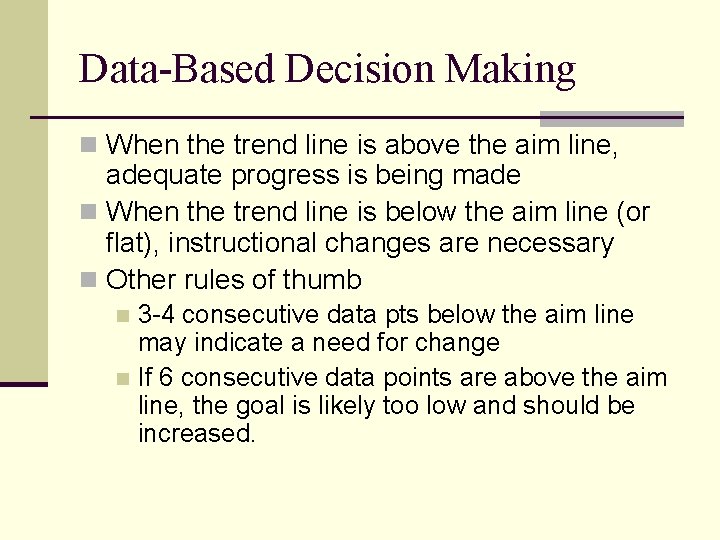 Data-Based Decision Making

- When the trend line is above the aim line, adequate progress is being made
- When the trend line is below the aim line (or flat), instructional changes are necessary
- Other rules of thumb
  - 3-4 consecutive data pts below the aim line may indicate a need for change
  - If 6 consecutive data points are above the aim line, the goal is likely too low and should be increased.